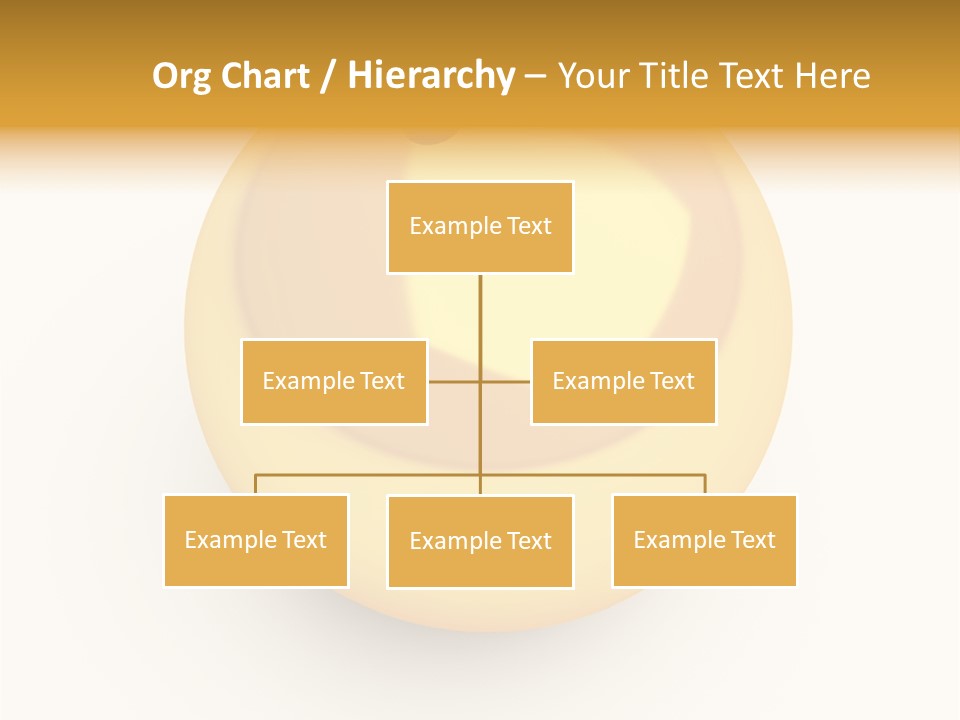 Org Chart / Hierarchy – Your Title Text Here

Example Text

Example Text

Example Text

Example Text

Example Text

Example Text